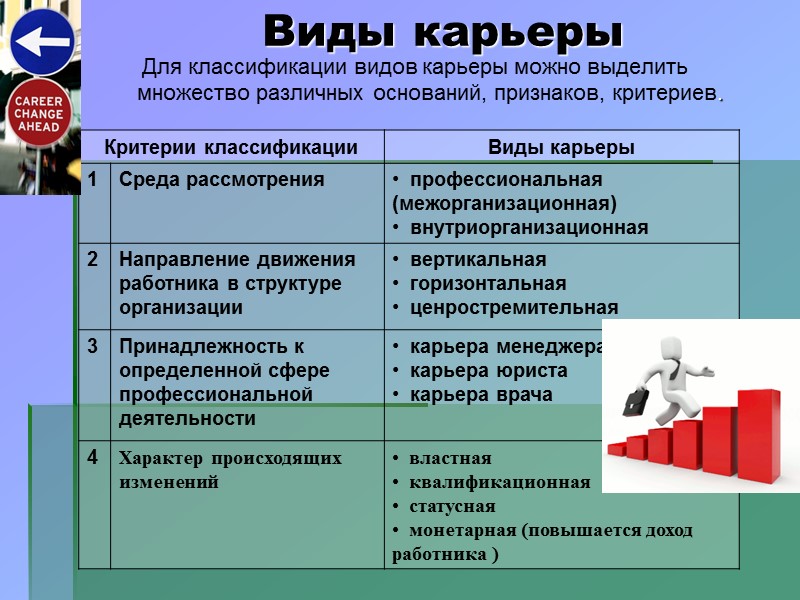 CAREER CHANGE AHEAD

Виды карьеры

Для классификации видов карьеры можно выделить множество различных оснований, признаков, критериев.

| | Критерии классификации | Виды карьеры |
|---|---|---|
| 1 | Среда рассмотрения | • профессиональная (межорганизационная) • внутриорганизационная |
| 2 | Направление движения работника в структуре организации | • вертикальная • горизонтальная • ценростремительная |
| 3 | Принадлежность к определенной сфере профессиональной деятельности | • карьера менеджера • карьера юриста • карьера врача |
| 4 | Характер происходящих изменений | • властная • квалификационная • статусная • монетарная (повышается доход работника ) |